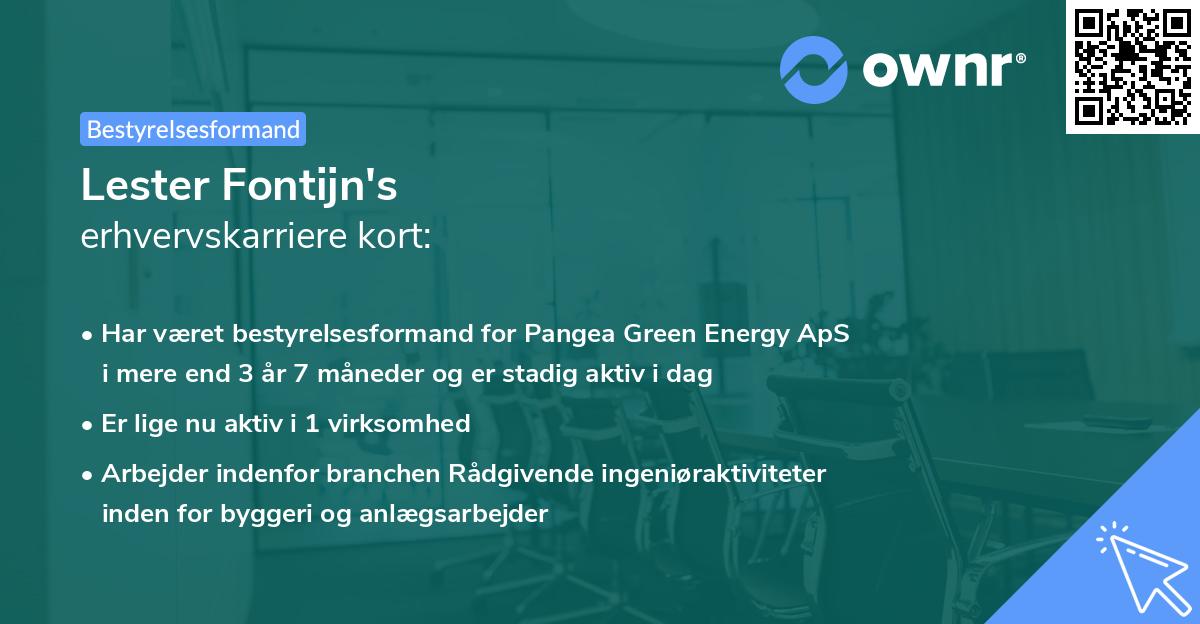 ownr®

Bestyrelsesformand

Lester Fontijn's
erhvervskarriere kort:

• Har været bestyrelsesformand for Pangea Green Energy ApS i mere end 3 år 7 måneder og er stadig aktiv i dag

• Er lige nu aktiv i 1 virksomhed

• Arbejder indenfor branchen Rådgivende ingeniøraktiviteter inden for byggeri og anlægsarbejder